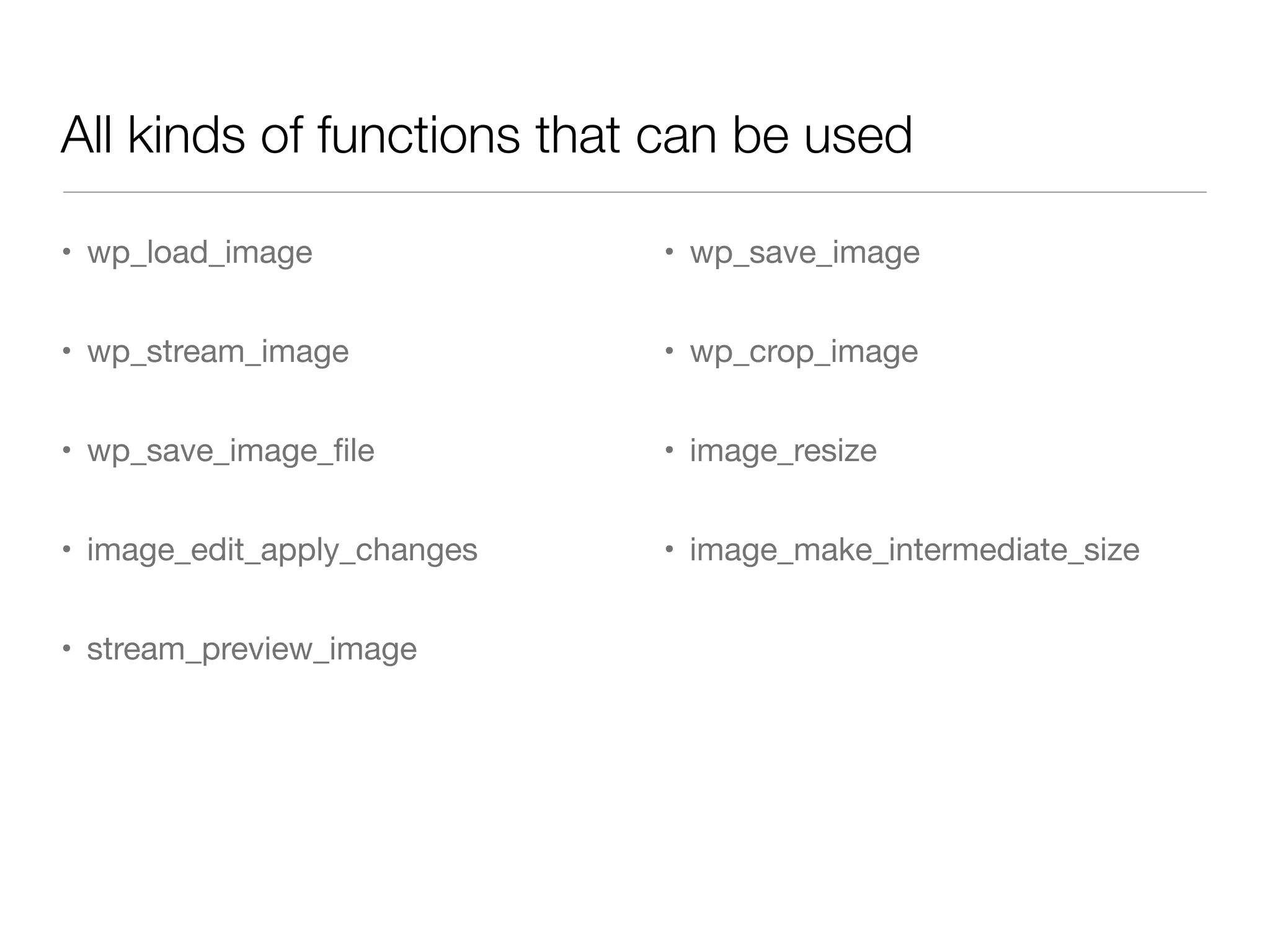 All kinds of functions that can be used

• wp_load_image
• wp_stream_image
• wp_save_image_file
• image_edit_apply_changes
• stream_preview_image

• wp_save_image
• wp_crop_image
• image_resize
• image_make_intermediate_size